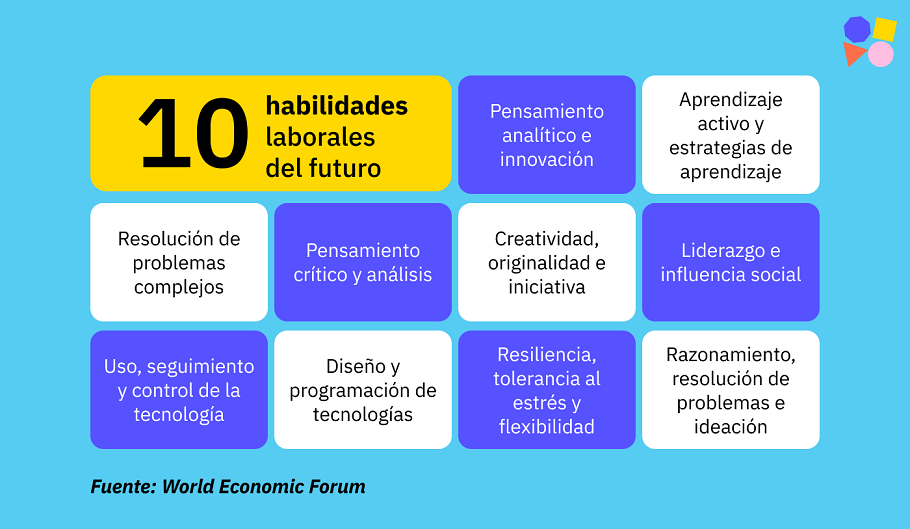 10 habilidades laborales del futuro

Pensamiento analítico e innovación

Aprendizaje activo y estrategias de aprendizaje

Resolución de problemas complejos

Pensamiento crítico y análisis

Creatividad, originalidad e iniciativa

Liderazgo e influencia social

Uso, seguimiento y control de la tecnología

Diseño y programación de tecnologías

Resiliencia, tolerancia al estrés y flexibilidad

Razonamiento, resolución de problemas e ideación

Fuente: World Economic Forum